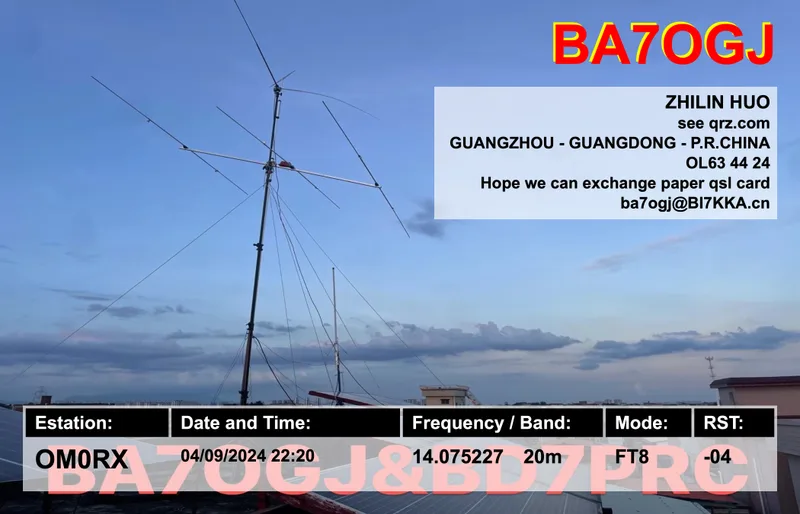 BA7OGJ

ZHILIN HUO
see qrz.com
GUANGZHOU - GUANGDONG - P.R.CHINA
OL63 44 24
Hope we can exchange paper qsl card
ba7ogj@BI7KKA.cn

| Estation: | Date and Time: | Frequency / Band: | Mode: | RST: |
|---|---|---|---|---|
| OM0RX | 04/09/2024 22:20 | 14.075227 20m | FT8 | -04 |

BA7OGJ&BD7PRC